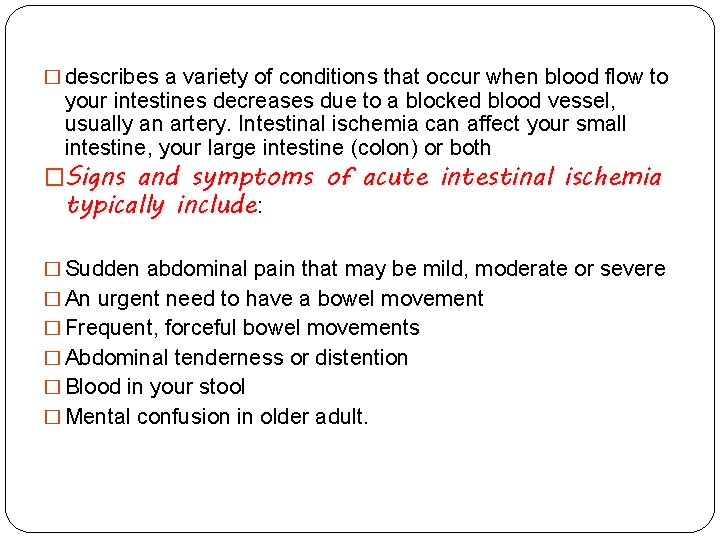 □ describes a variety of conditions that occur when blood flow to your intestines decreases due to a blocked blood vessel, usually an artery. Intestinal ischemia can affect your small intestine, your large intestine (colon) or both

□ Signs and symptoms of acute intestinal ischemia typically include:

□ Sudden abdominal pain that may be mild, moderate or severe
□ An urgent need to have a bowel movement
□ Frequent, forceful bowel movements
□ Abdominal tenderness or distention
□ Blood in your stool
□ Mental confusion in older adult.